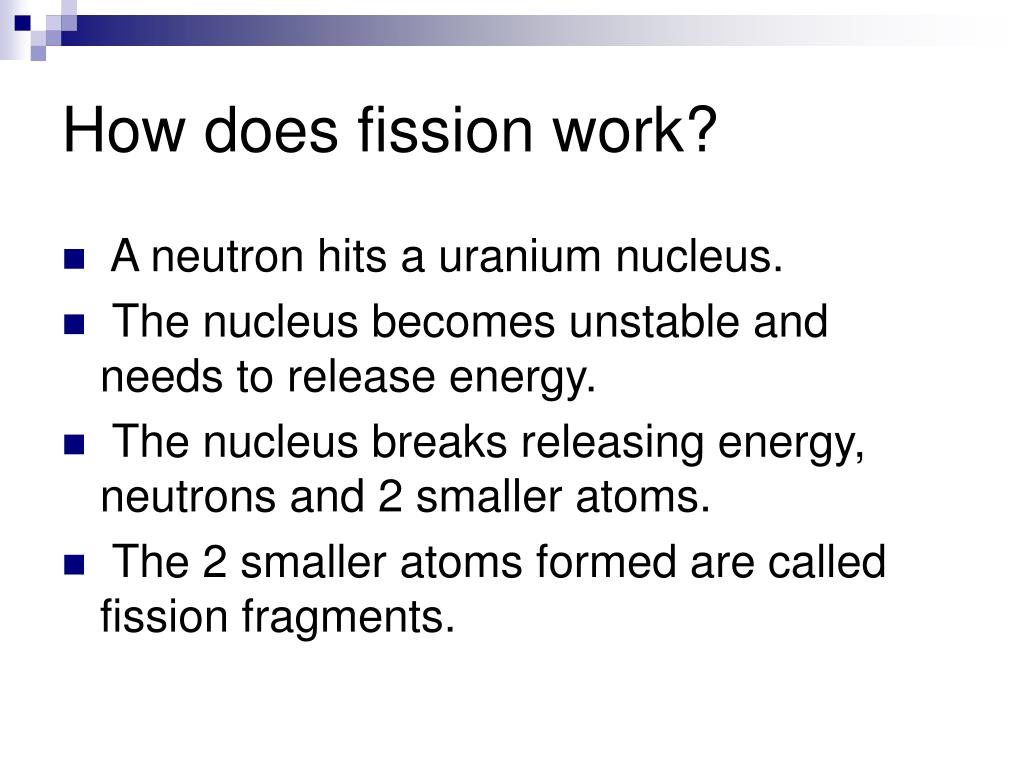 How does fission work?

- A neutron hits a uranium nucleus.
- The nucleus becomes unstable and needs to release energy.
- The nucleus breaks releasing energy, neutrons and 2 smaller atoms.
- The 2 smaller atoms formed are called fission fragments.